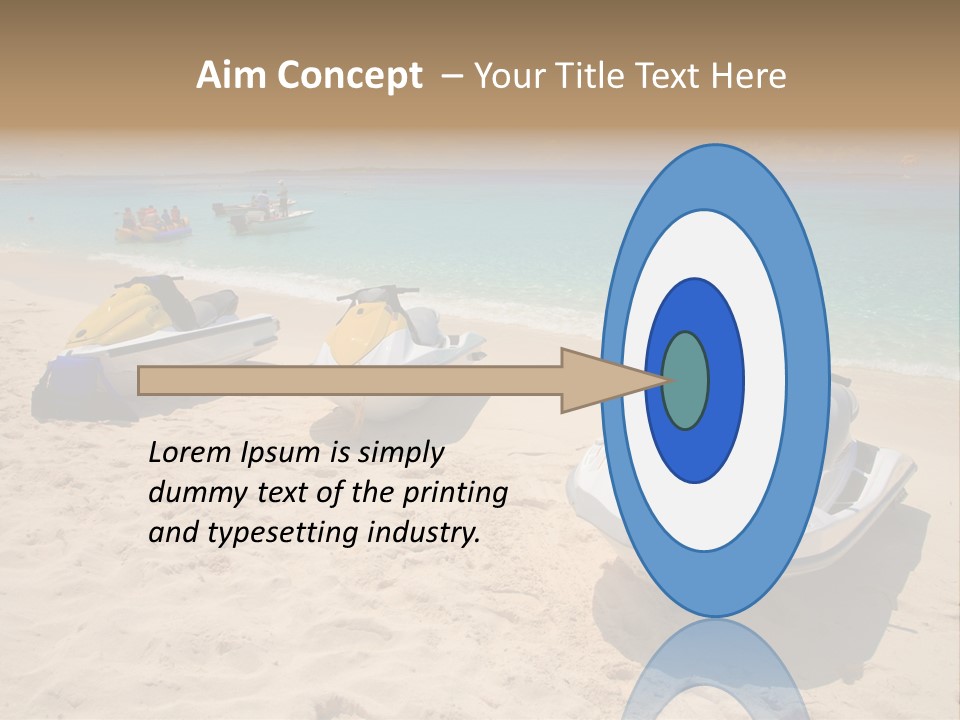 Aim Concept – Your Title Text Here

Lorem Ipsum is simply dummy text of the printing and typesetting industry.